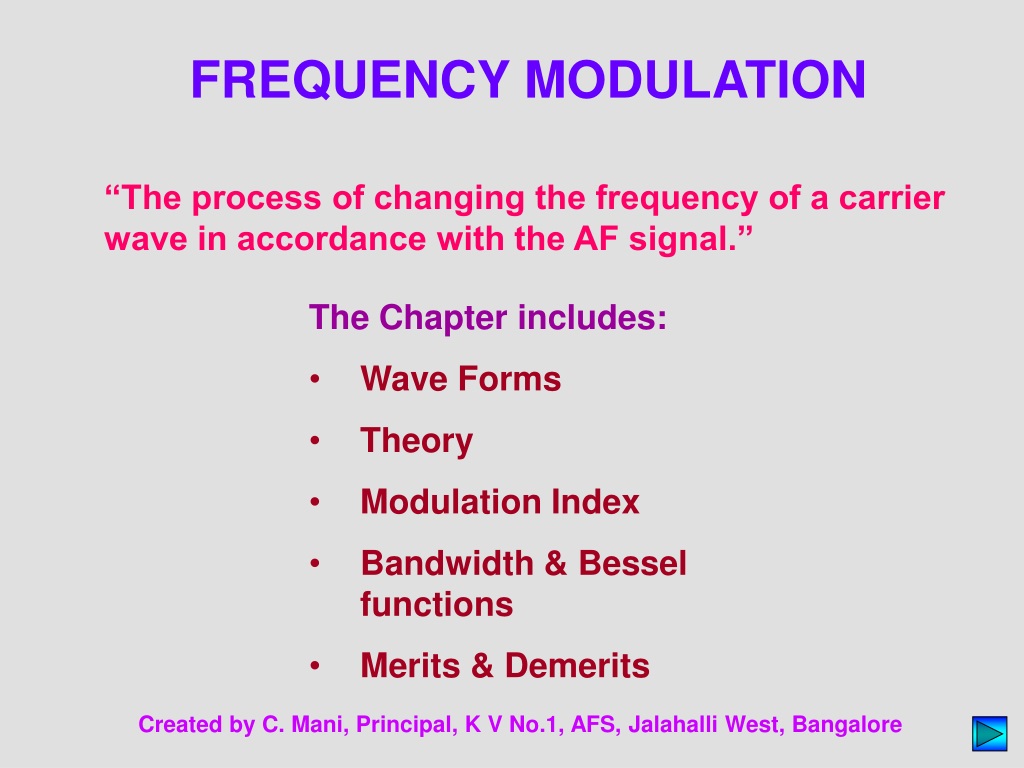 FREQUENCY MODULATION

“The process of changing the frequency of a carrier wave in accordance with the AF signal.”

The Chapter includes:

• Wave Forms
• Theory
• Modulation Index
• Bandwidth & Bessel functions
• Merits & Demerits

Created by C. Mani, Principal, K V No.1, AFS, Jalahalli West, Bangalore